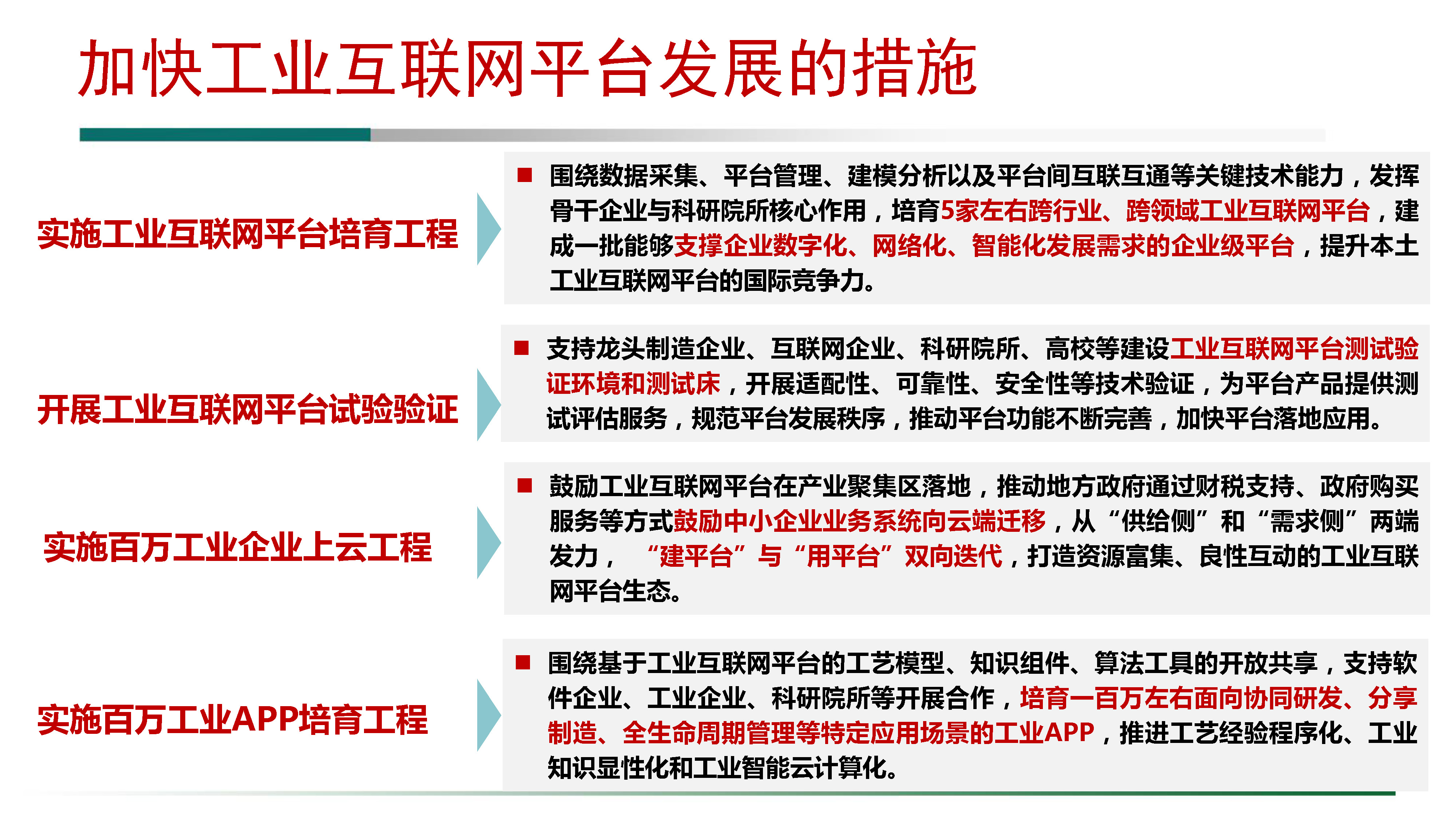 加快工业互联网平台发展的措施

实施工业互联网平台培育工程

■ 围绕数据采集、平台管理、建模分析以及平台间互联互通等关键技术能力，发挥骨干企业与科研院所核心作用，培育5家左右跨行业、跨领域工业互联网平台，建成一批能够支撑企业数字化、网络化、智能化发展需求的企业级平台，提升本土工业互联网平台的国际竞争力。

开展工业互联网平台试验验证

■ 支持龙头制造企业、互联网企业、科研院所、高校等建设工业互联网平台测试验证环境和测试床，开展适配性、可靠性、安全性等技术验证，为平台产品提供测试评估服务，规范平台发展秩序，推动平台功能不断完善，加快平台落地应用。

实施百万工业企业上云工程

■ 鼓励工业互联网平台在产业聚集区落地，推动地方政府通过财税支持、政府购买服务等方式鼓励中小企业业务系统向云端迁移，从“供给侧”和“需求侧”两端发力，“建平台”与“用平台”双向迭代，打造资源富集、良性互动的工业互联网平台生态。

实施百万工业APP培育工程

■ 围绕基于工业互联网平台的工艺模型、知识组件、算法工具的开放共享，支持软件企业、工业企业、科研院所等开展合作，培育一百万左右面向协同研发、分享制造、全生命周期管理等特定应用场景的工业APP，推进工艺经验程序化、工业知识显性化和工业智能云计算化。